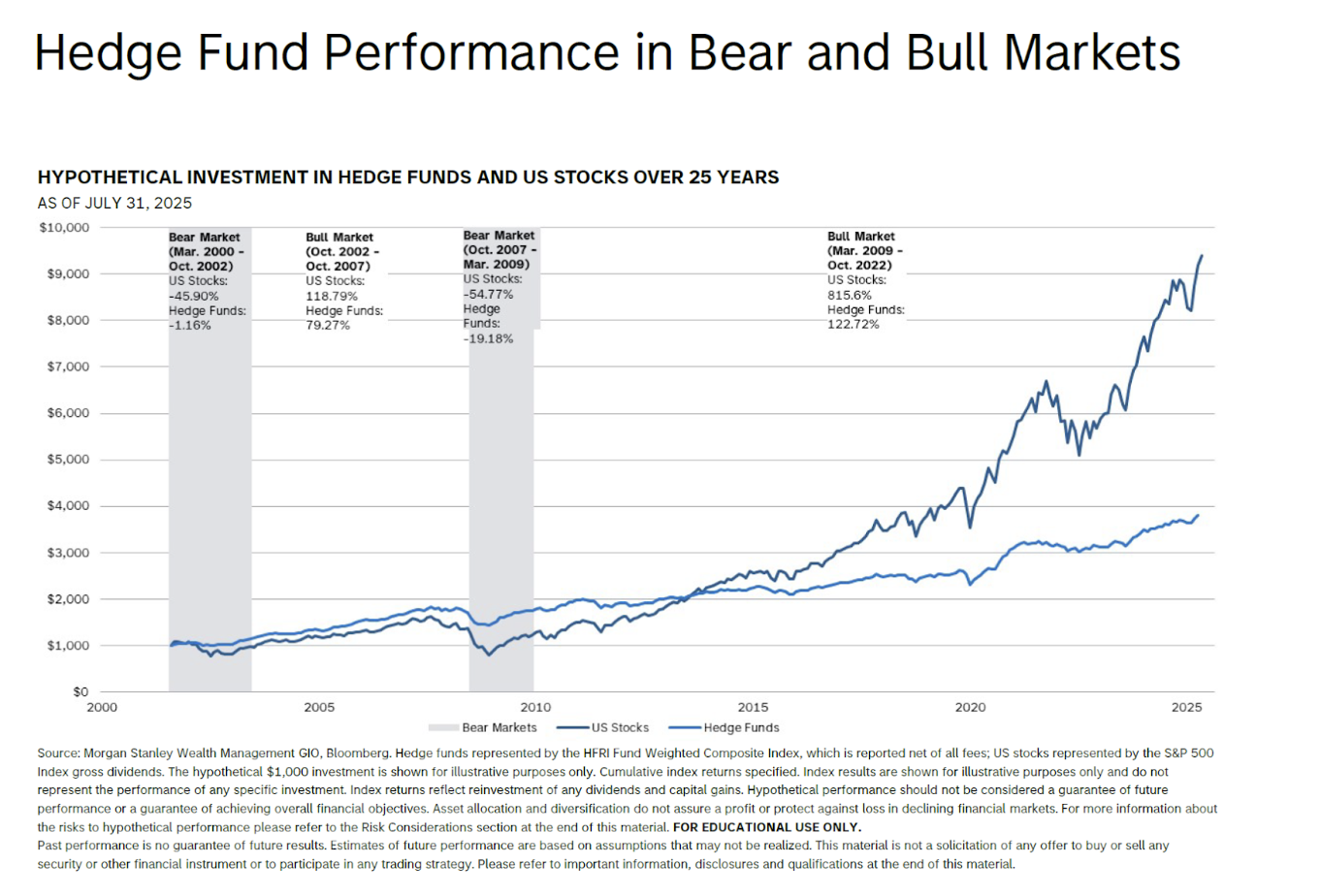 Hedge Fund Performance in Bear and Bull Markets

HYPOTHETICAL INVESTMENT IN HEDGE FUNDS AND US STOCKS OVER 25 YEARS
AS OF JULY 31, 2025

$10,000
$9,000
$8,000
$7,000
$6,000
$5,000
$4,000
$3,000
$2,000
$1,000
$0

Bear Market (Mar. 2000 - Oct. 2002)
US Stocks: -45.90%
Hedge Funds: -1.16%

Bull Market (Oct. 2002 - Oct. 2007)
US Stocks: 118.79%
Hedge Funds: 79.27%

Bear Market (Oct. 2007 - Mar. 2009)
US Stocks: -54.77%
Hedge Funds: -19.18%

Bull Market (Mar. 2009 - Oct. 2022)
US Stocks: 815.6%
Hedge Funds: 122.72%

2000 2005 2010 2015 2020 2025

Bear Markets US Stocks Hedge Funds

Source: Morgan Stanley Wealth Management GIO, Bloomberg. Hedge funds represented by the HFRI Fund Weighted Composite Index, which is reported net of all fees; US stocks represented by the S&P 500 Index gross dividends. The hypothetical $1,000 investment is shown for illustrative purposes only. Cumulative index returns specified. Index results are shown for illustrative purposes only and do not represent the performance of any specific investment. Index returns reflect reinvestment of any dividends and capital gains. Hypothetical performance should not be considered a guarantee of future performance or a guarantee of achieving overall financial objectives. Asset allocation and diversification do not assure a profit or protect against loss in declining financial markets. For more information about the risks to hypothetical performance please refer to the Risk Considerations section at the end of this material. FOR EDUCATIONAL USE ONLY.
Past performance is no guarantee of future results. Estimates of future performance are based on assumptions that may not be realized. This material is not a solicitation of any offer to buy or sell any security or other financial instrument or to participate in any trading strategy. Please refer to important information, disclosures and qualifications at the end of this material.